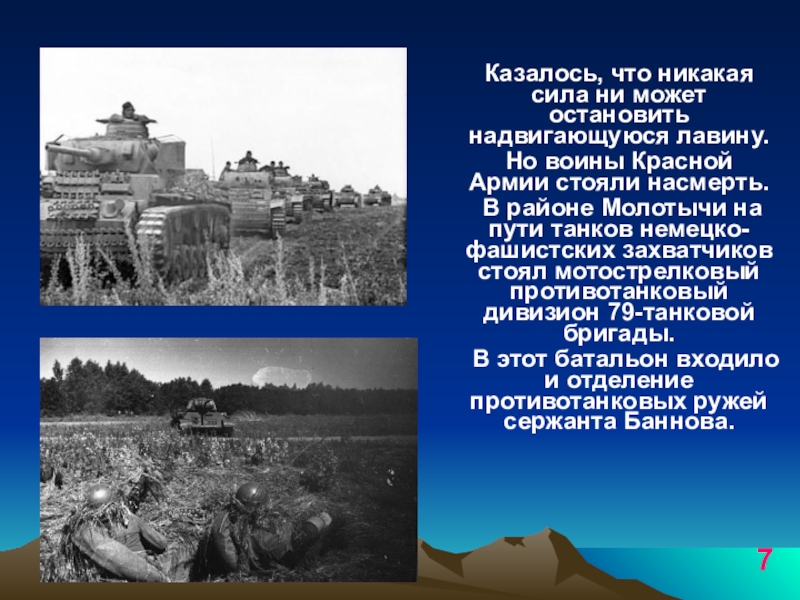 Казалось, что никакая сила ни может остановить надвигающуюся лавину.

Но воины Красной Армии стояли насмерть.

В районе Молотычи на пути танков немецко-фашистских захватчиков стоял мотострелковый противотанковый дивизион 79-танковой бригады.

В этот батальон входило и отделение противотанковых ружей сержанта Баннова.

7